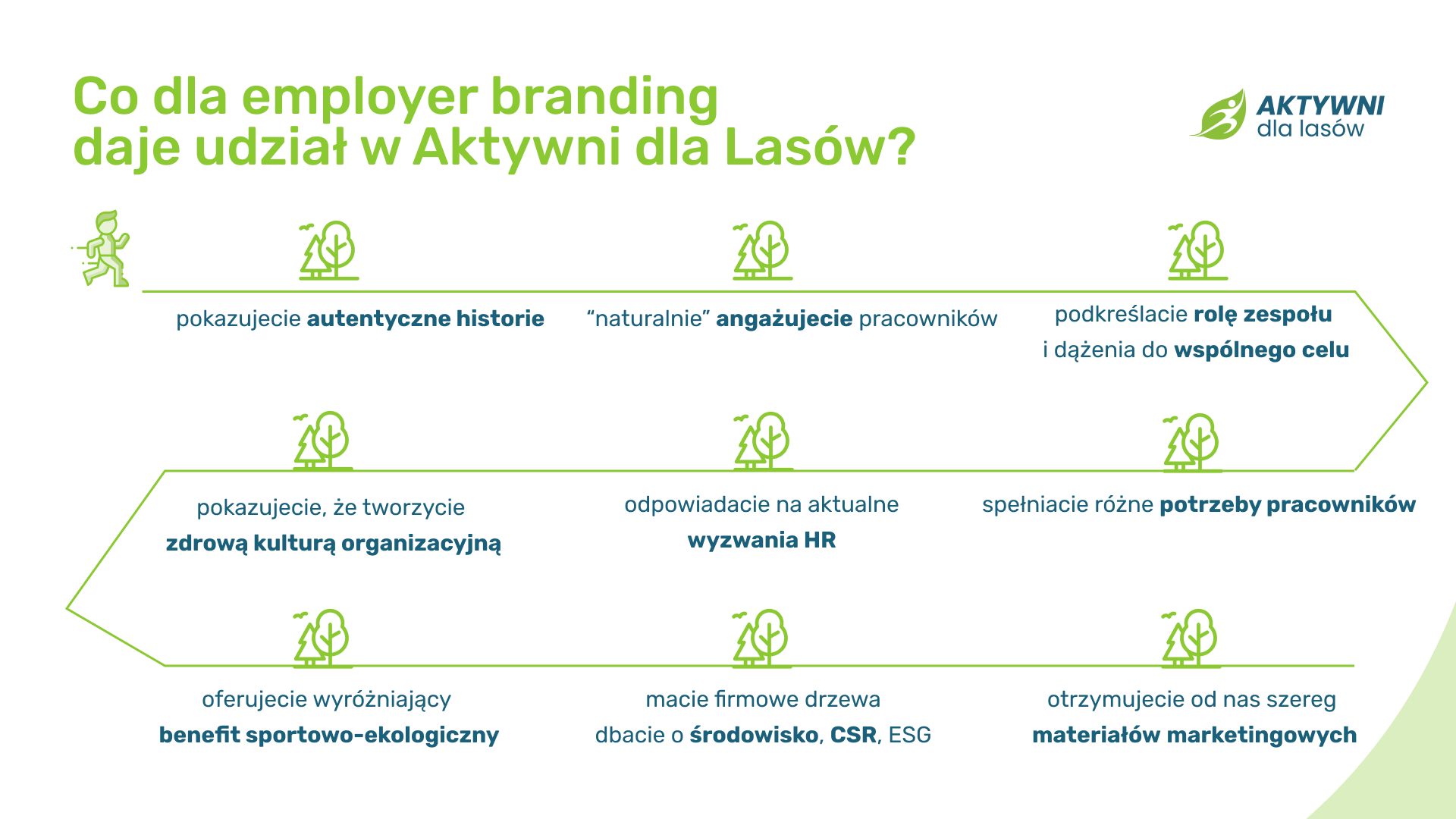 Co dla employer branding
daje udział w Aktywni dla Lasów?

AKTYWNI
dla lasów

pokazujecie autentyczne historie

“naturalnie” angażujecie pracowników

podkreślacie rolę zespołu
i dążenia do wspólnego celu

pokazujecie, że tworzycie
zdrową kulturą organizacyjną

odpowiadacie na aktualne
wyzwania HR

spełniacie różne potrzeby pracowników

oferujecie wyróżniający
benefit sportowo-ekologiczny

macie firmowe drzewa
dbacie o środowisko, CSR, ESG

otrzymujecie od nas szereg
materiałów marketingowych